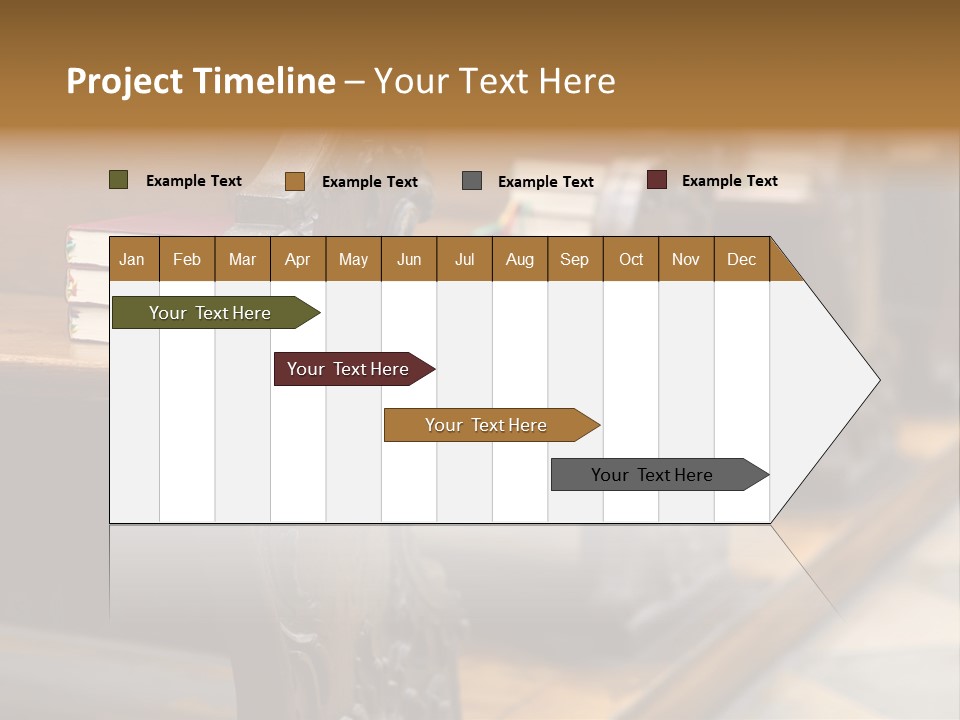 Project Timeline – Your Text Here

Example Text
Example Text
Example Text
Example Text

| Jan | Feb | Mar | Apr | May | Jun | Jul | Aug | Sep | Oct | Nov | Dec |
|---|---|---|---|---|---|---|---|---|---|---|---|

Your Text Here

Your Text Here

Your Text Here

Your Text Here